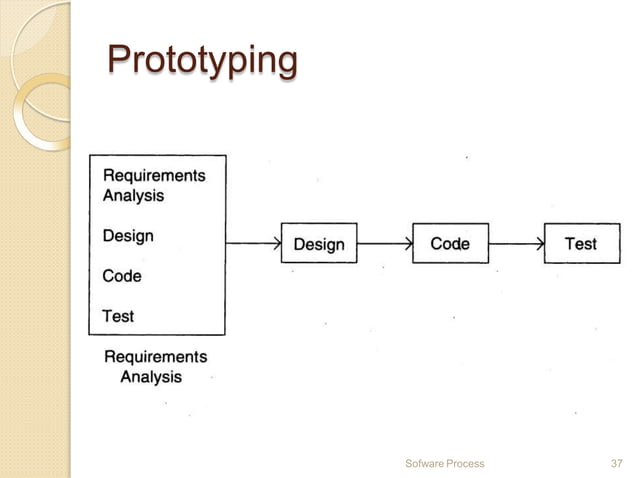 Prototyping

Requirements Analysis

Design

Code

Test

Requirements Analysis

Design

Code

Test

Sofware Process

37